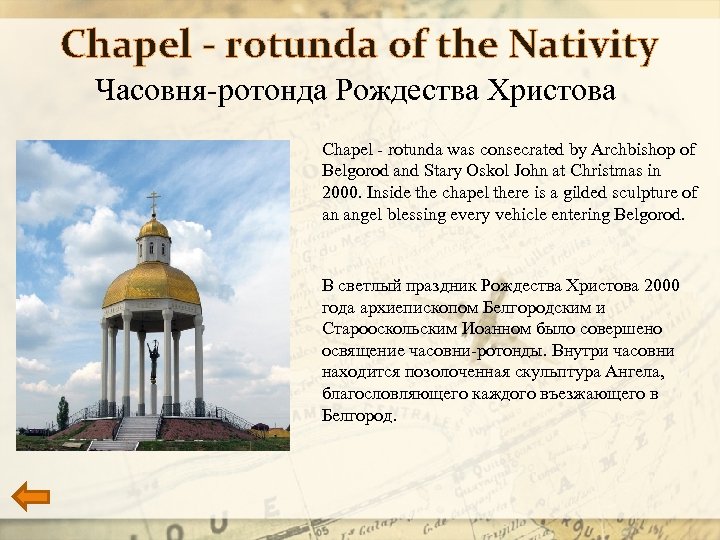 Chapel - rotunda of the Nativity

Часовня-ротонда Рождества Христова

Chapel - rotunda was consecrated by Archbishop of Belgorod and Stary Oskol John at Christmas in 2000. Inside the chapel there is a gilded sculpture of an angel blessing every vehicle entering Belgorod.

В светлый праздник Рождества Христова 2000 года архиепископом Белгородским и Старооскольским Иоанном было совершено освящение часовни-ротонды. Внутри часовни находится позолоченная скульптура Ангела, благословляющего каждого въезжающего в Белгород.